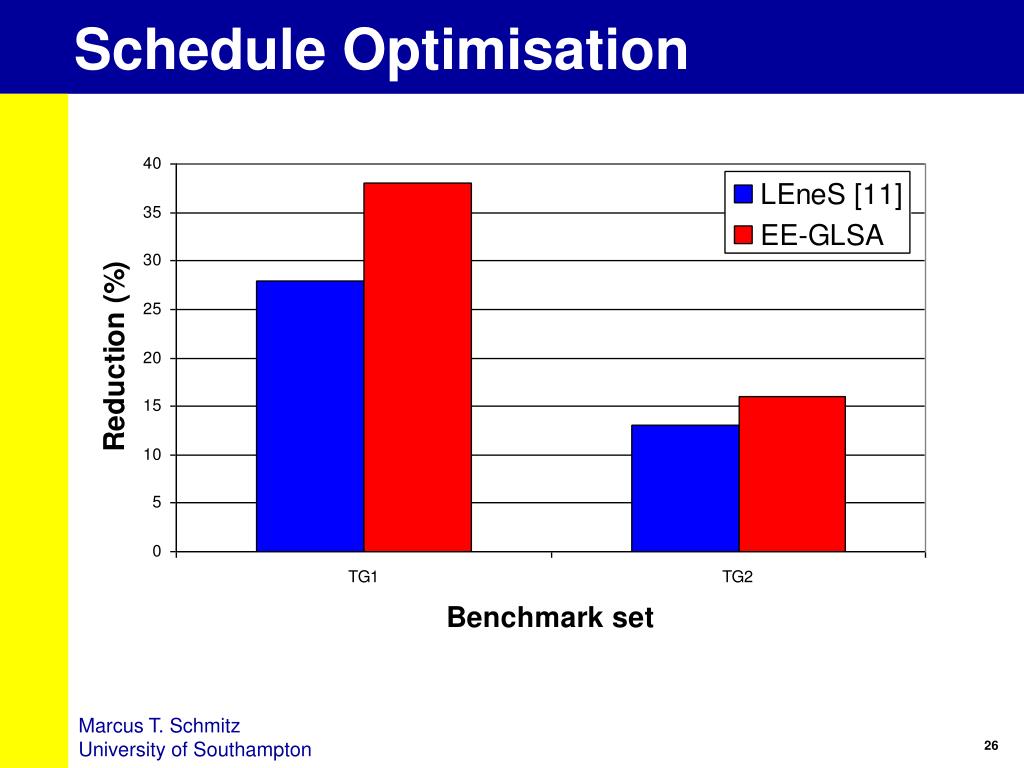 Schedule Optimisation

Reduction (%)

40
35
30
25
20
15
10
5
0

LEneS [11]
EE-GLSA

TG1
TG2

Benchmark set

Marcus T. Schmitz
University of Southampton

26